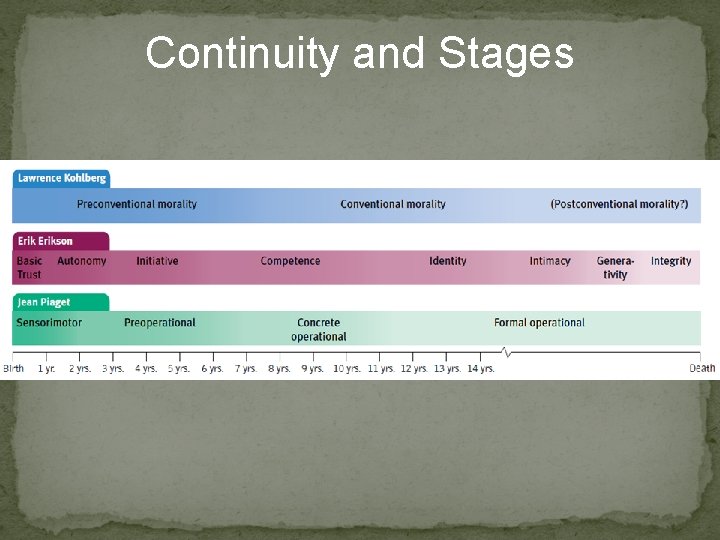 Continuity and Stages

Lawrence Kohlberg

Preconventional morality

Conventional morality

(Postconventional morality?)

Erik Erikson

Basic Trust

Autonomy

Initiative

Competence

Identity

Intimacy

Generativity

Integrity

Jean Piaget

Sensorimotor

Preoperational

Concrete operational

Formal operational

Birth 1 yr. 2 yrs. 3 yrs. 4 yrs. 5 yrs. 6 yrs. 7 yrs. 8 yrs. 9 yrs. 10 yrs. 11 yrs. 12 yrs. 13 yrs. 14 yrs. Death